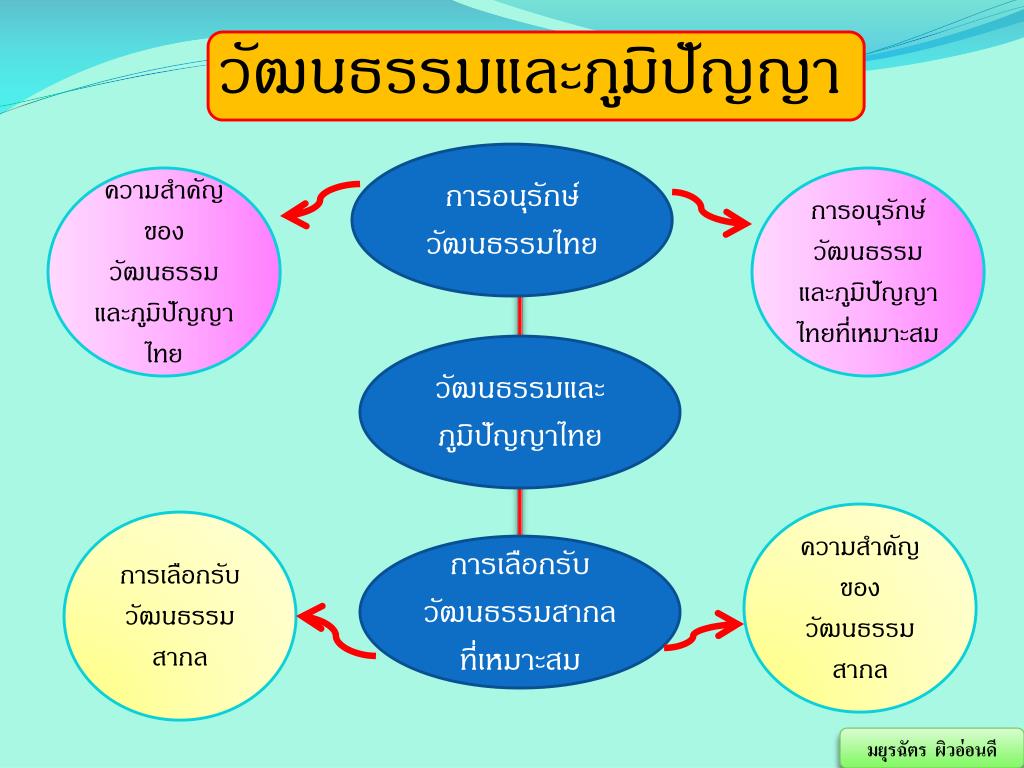 วัฒนธรรมและภูมิปัญญา

ความสำคัญของวัฒนธรรมและภูมิปัญญาไทย

การอนุรักษ์วัฒนธรรมไทย

การอนุรักษ์วัฒนธรรมและภูมิปัญญาไทยที่เหมาะสม

วัฒนธรรมและภูมิปัญญาไทย

การเลือกรับวัฒนธรรมสากล

การเลือกรับวัฒนธรรมสากลที่เหมาะสม

ความสำคัญของวัฒนธรรมสากล

มยุรฉัตร ผิวอ่อนดี